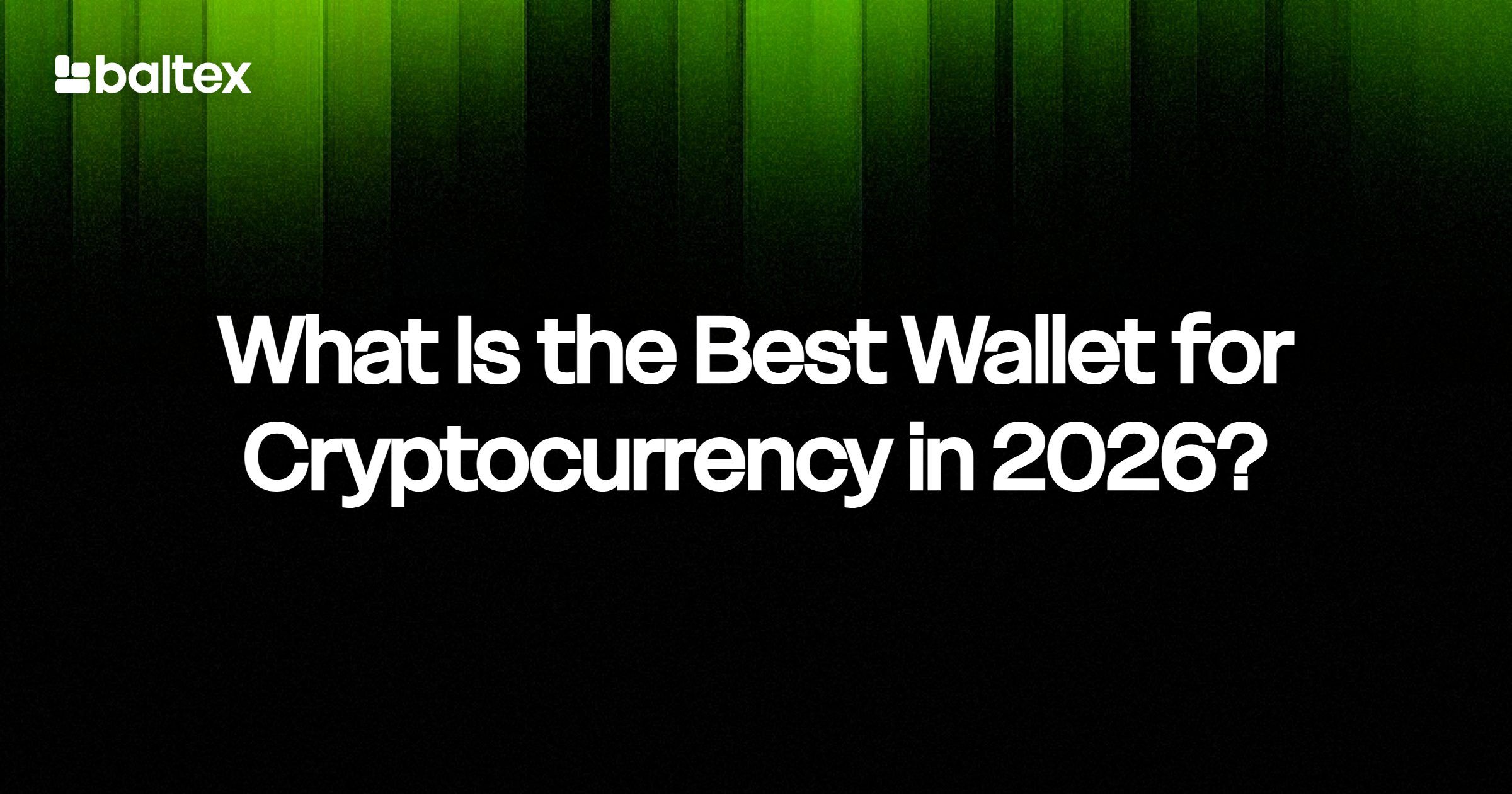 baltex

What Is the Best Wallet for Cryptocurrency in 2026?